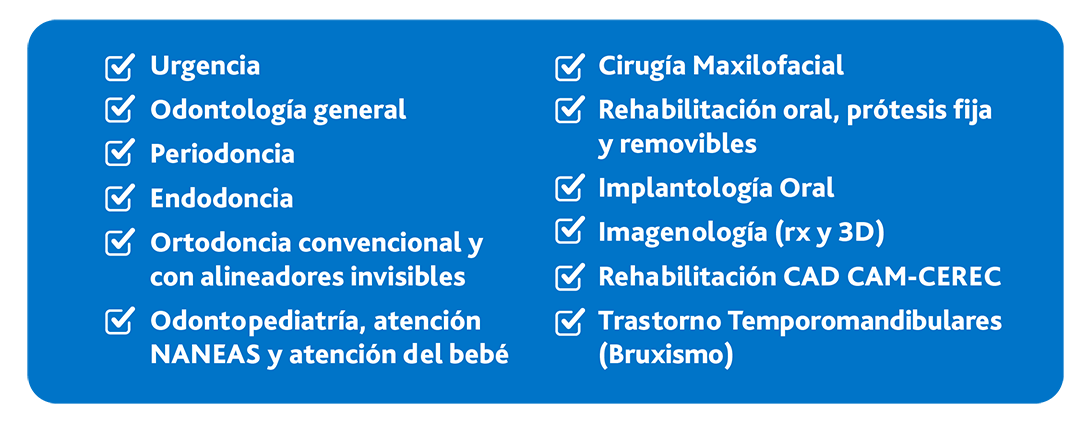 Urgencia

Odontología general

Periodoncia

Endodoncia

Ortodoncia convencional y con alineadores invisibles

Odontopediatría, atención NANEAS y atención del bebé

Cirugía Maxilofacial

Rehabilitación oral, prótesis fija y removibles

Implantología Oral

Imagenología (rx y 3D)

Rehabilitación CAD CAM-CEREC

Trastorno Temporomandibulares (Bruxismo)